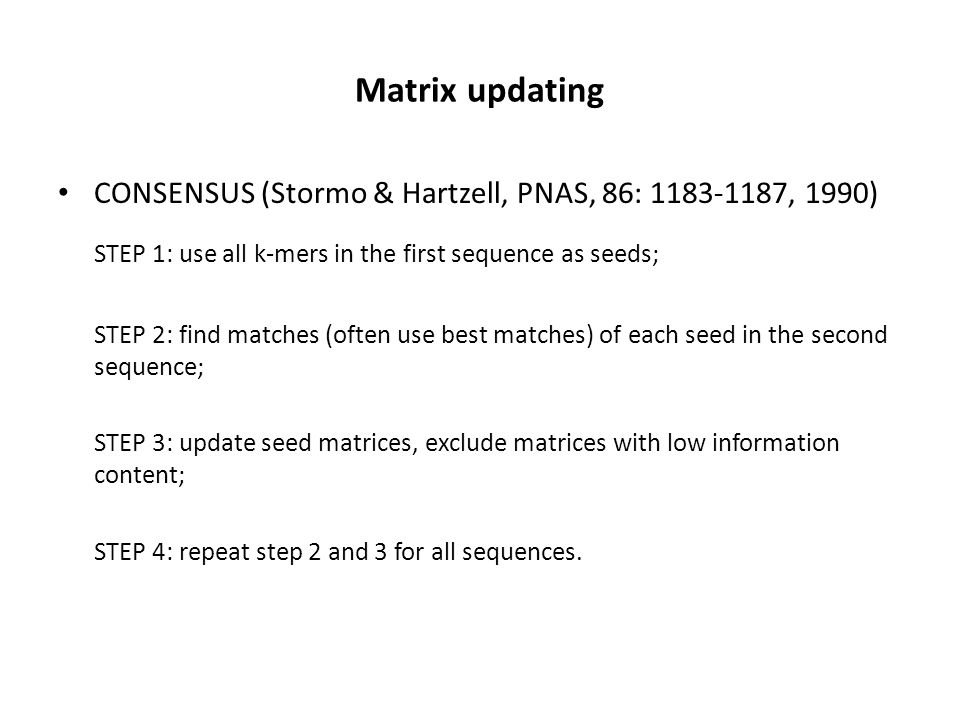 Matrix updating

• CONSENSUS (Stormo & Hartzell, PNAS, 86: 1183-1187, 1990)

STEP 1: use all k-mers in the first sequence as seeds;

STEP 2: find matches (often use best matches) of each seed in the second sequence;

STEP 3: update seed matrices, exclude matrices with low information content;

STEP 4: repeat step 2 and 3 for all sequences.